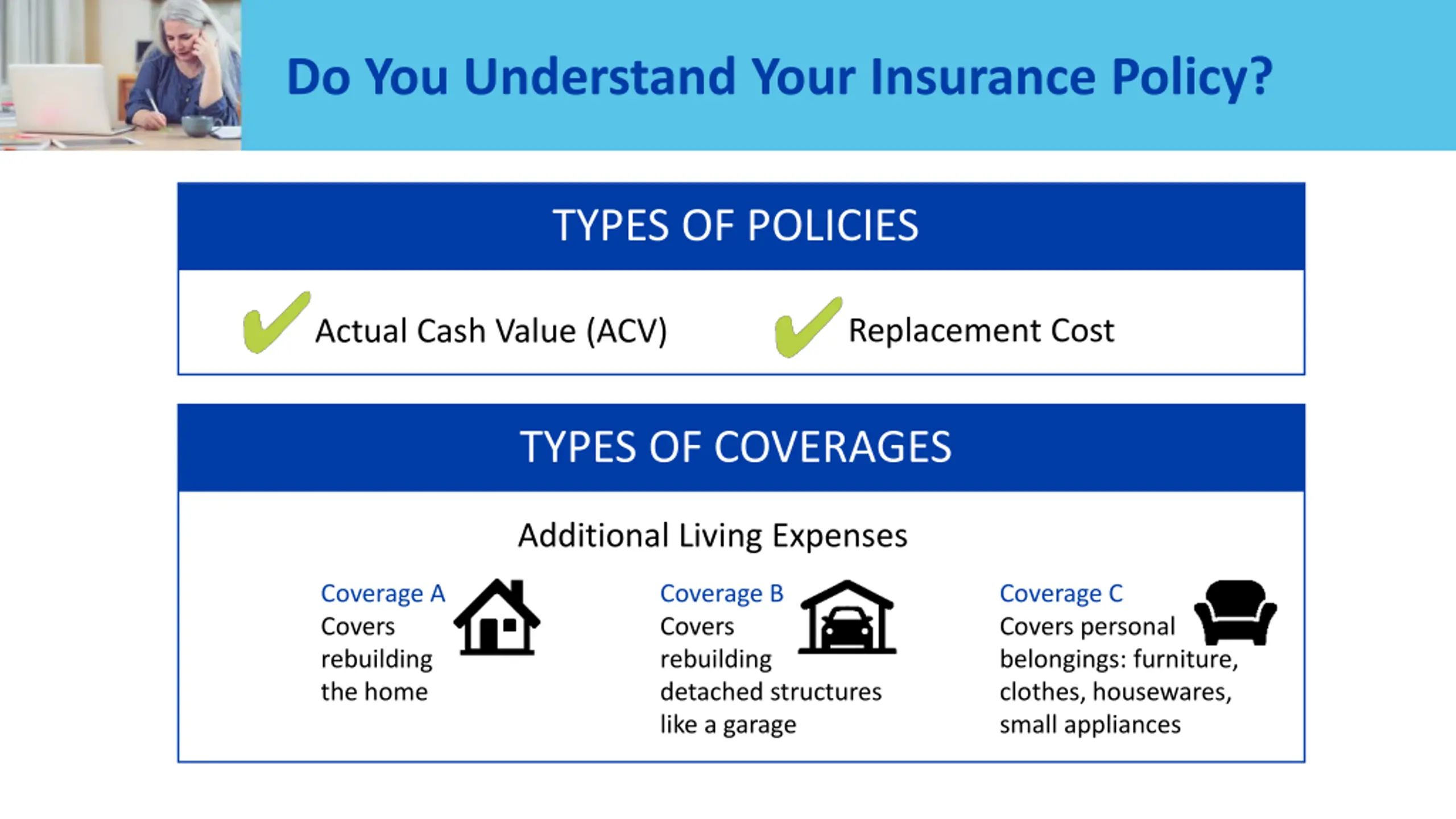 Do You Understand Your Insurance Policy?

TYPES OF POLICIES

Actual Cash Value (ACV)

Replacement Cost

TYPES OF COVERAGES

Additional Living Expenses

Coverage A
Covers rebuilding the home

Coverage B
Covers rebuilding detached structures like a garage

Coverage C
Covers personal belongings: furniture, clothes, housewares, small appliances